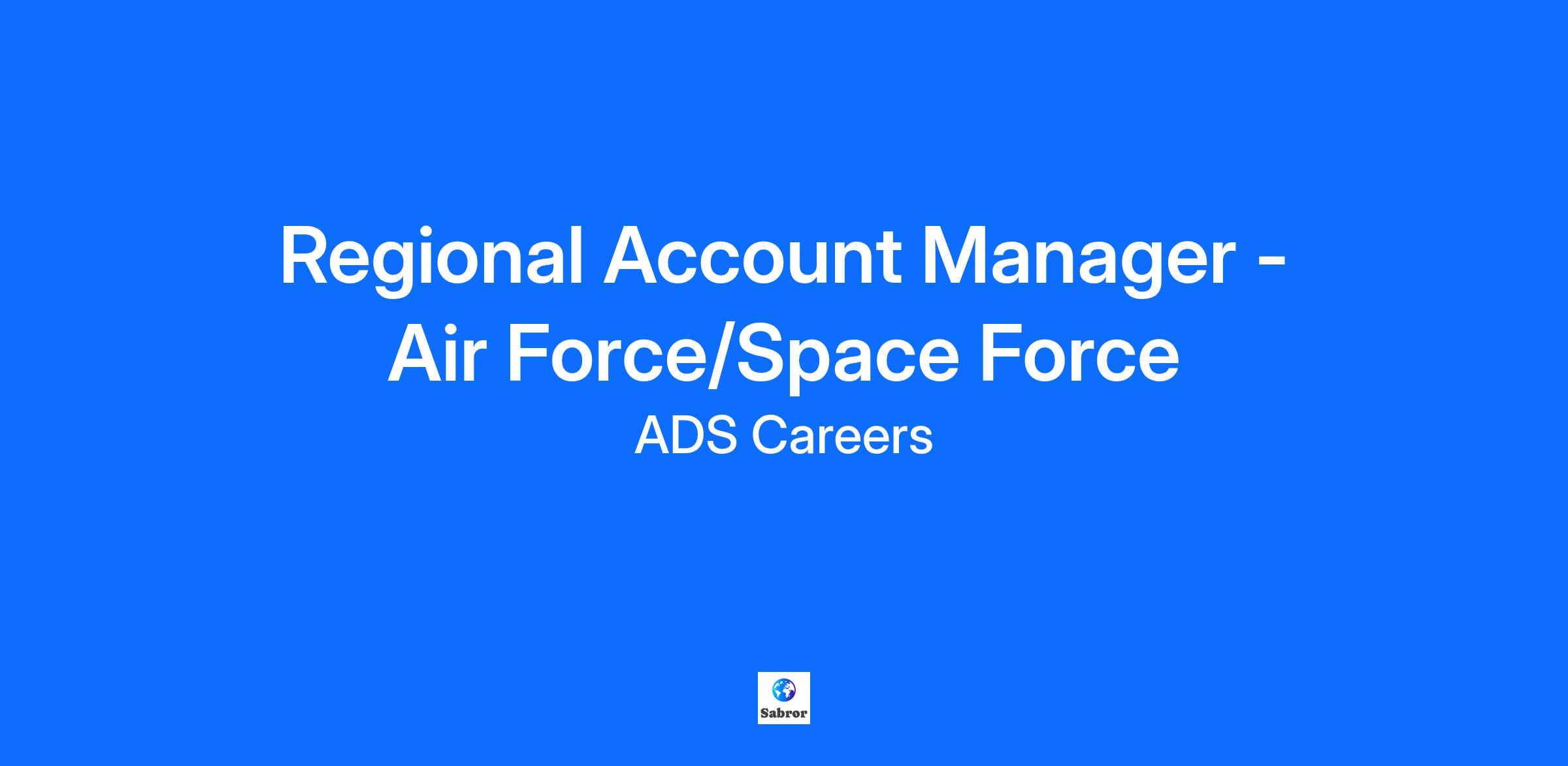 Regional Account Manager - Air Force/Space Force

ADS Careers

Sabror